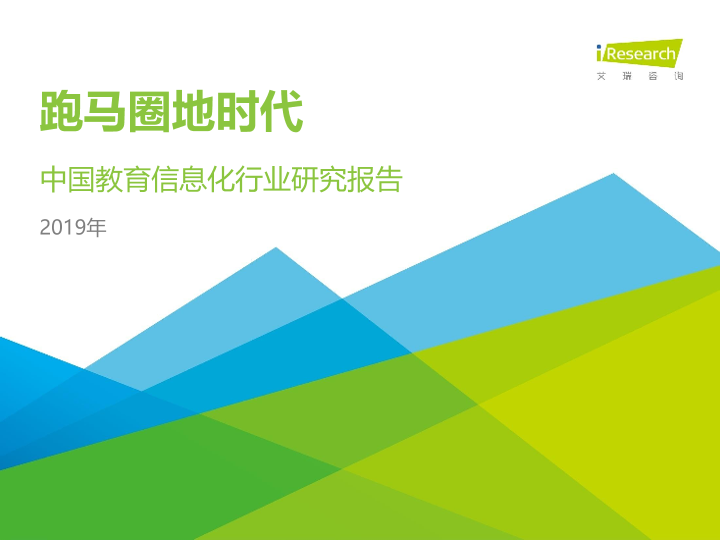 iResearch
艾瑞咨询

跑马圈地时代

中国教育信息化行业研究报告

2019年